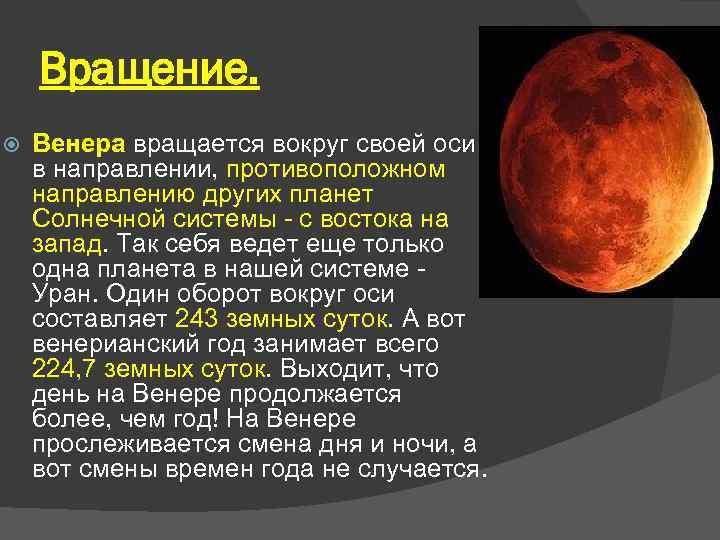 Вращение.

Венера вращается вокруг своей оси в направлении, противоположном направлению других планет Солнечной системы - с востока на запад. Так себя ведет еще только одна планета в нашей системе - Уран. Один оборот вокруг оси составляет 243 земных суток. А вот венерианский год занимает всего 224,7 земных суток. Выходит, что день на Венере продолжается более, чем год! На Венере прослеживается смена дня и ночи, а вот смены времен года не случается.